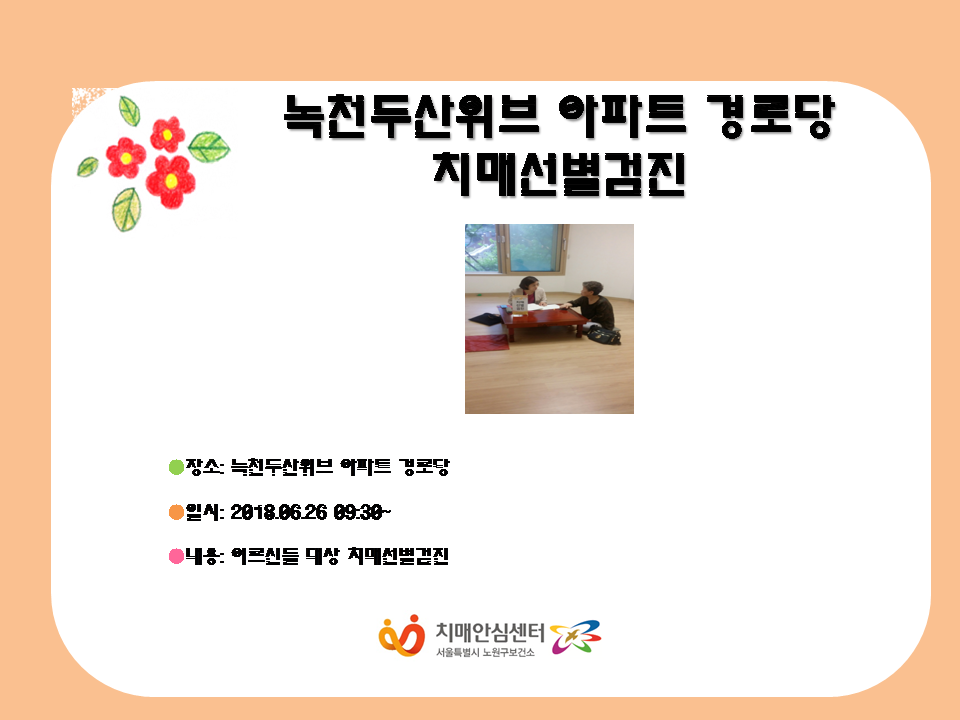 녹천두산위브 아파트 경로당
치매선별검진

●장소: 녹천두산위브 아파트 경로당

●일시: 2018.06.26 09:30~

●내용: 어르신들 대상 치매선별검진

치매안심센터
서울특별시 노원구보건소